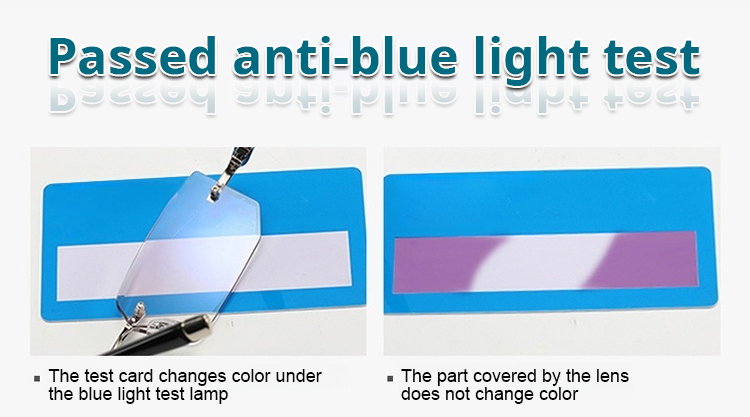 Passed anti-blue light test

▪ The test card changes color under the blue light test lamp

▪ The part covered by the lens does not change color